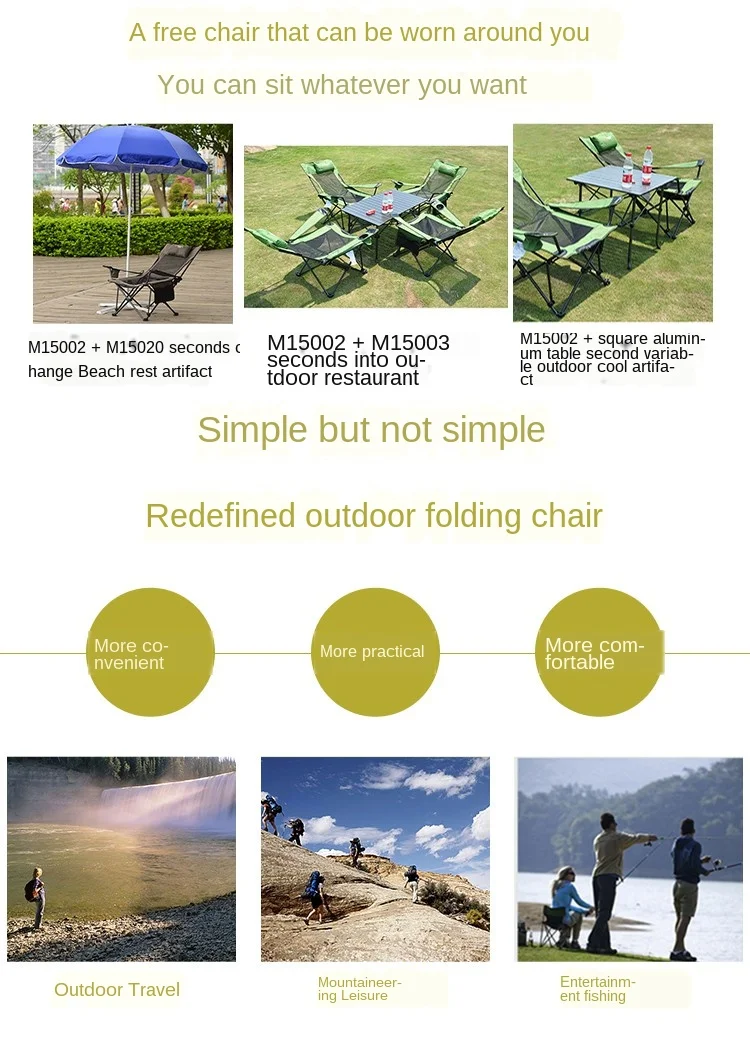 A free chair that can be worn around you

You can sit whatever you want

M15002 + M15020 seconds change Beach rest artifact

M15002 + M15003 seconds into outdoor restaurant

M15002 + square aluminum table second variable outdoor cool artifact

Simple but not simple

Redefined outdoor folding chair

More convenient

More practical

More comfortable

Outdoor Travel

Mountaineering Leisure

Entertainment fishing